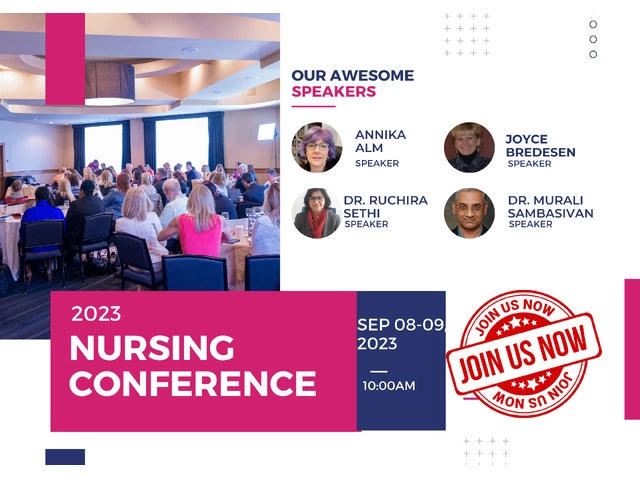 OUR AWESOME SPEAKERS

ANNIKA ALM
SPEAKER

JOYCE BREDESEN
SPEAKER

DR. RUCHIRA SETHI
SPEAKER

DR. MURALI SAMBASIVAN
SPEAKER

2023
NURSING CONFERENCE

SEP 08-09, 2023

10:00AM

JOIN US NOW
JOIN US NOW
JOIN US NOW